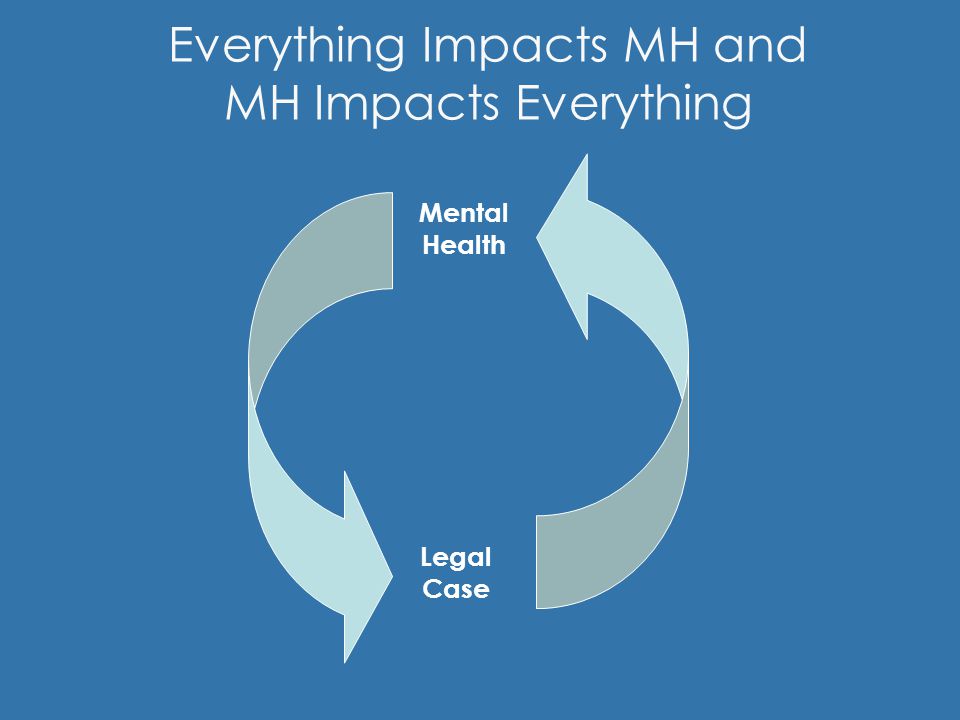 Everything Impacts MH and MH Impacts Everything

Mental Health

Legal Case